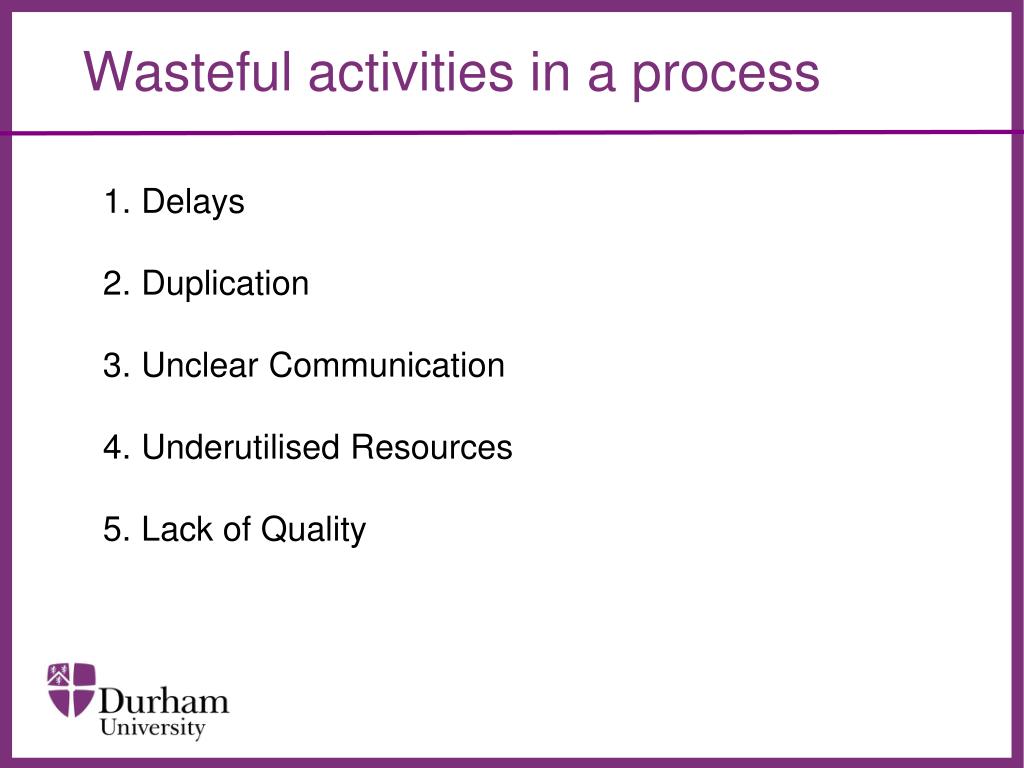 Wasteful activities in a process

1. Delays

2. Duplication

3. Unclear Communication

4. Underutilised Resources

5. Lack of Quality

Durham University